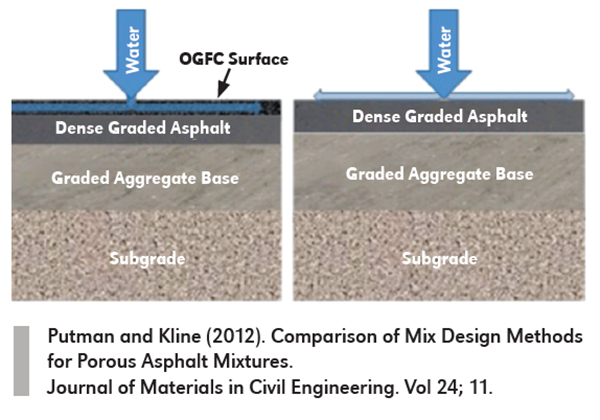 Water

OGFC Surface

Dense Graded Asphalt

Graded Aggregate Base

Subgrade

Water

Dense Graded Asphalt

Graded Aggregate Base

Subgrade

Putman and Kline (2012). Comparison of Mix Design Methods for Porous Asphalt Mixtures.
Journal of Materials in Civil Engineering. Vol 24; 11.